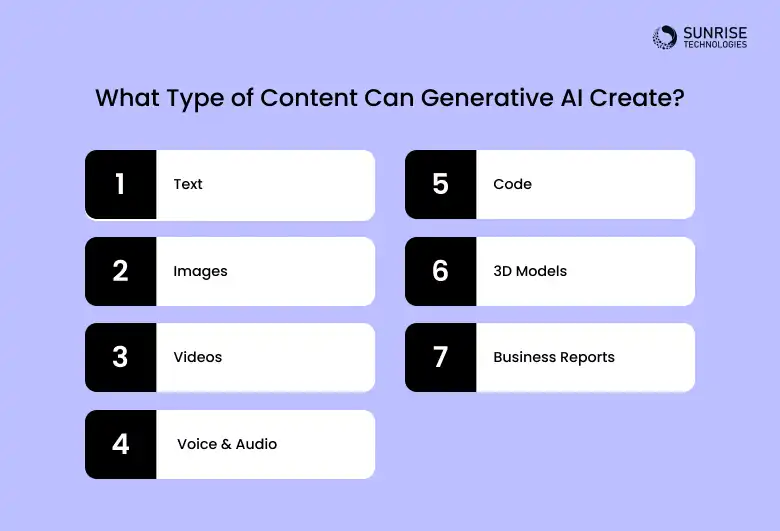 SUNRISE TECHNOLOGIES

What Type of Content Can Generative AI Create?

1 Text

2 Images

3 Videos

4 Voice & Audio

5 Code

6 3D Models

7 Business Reports